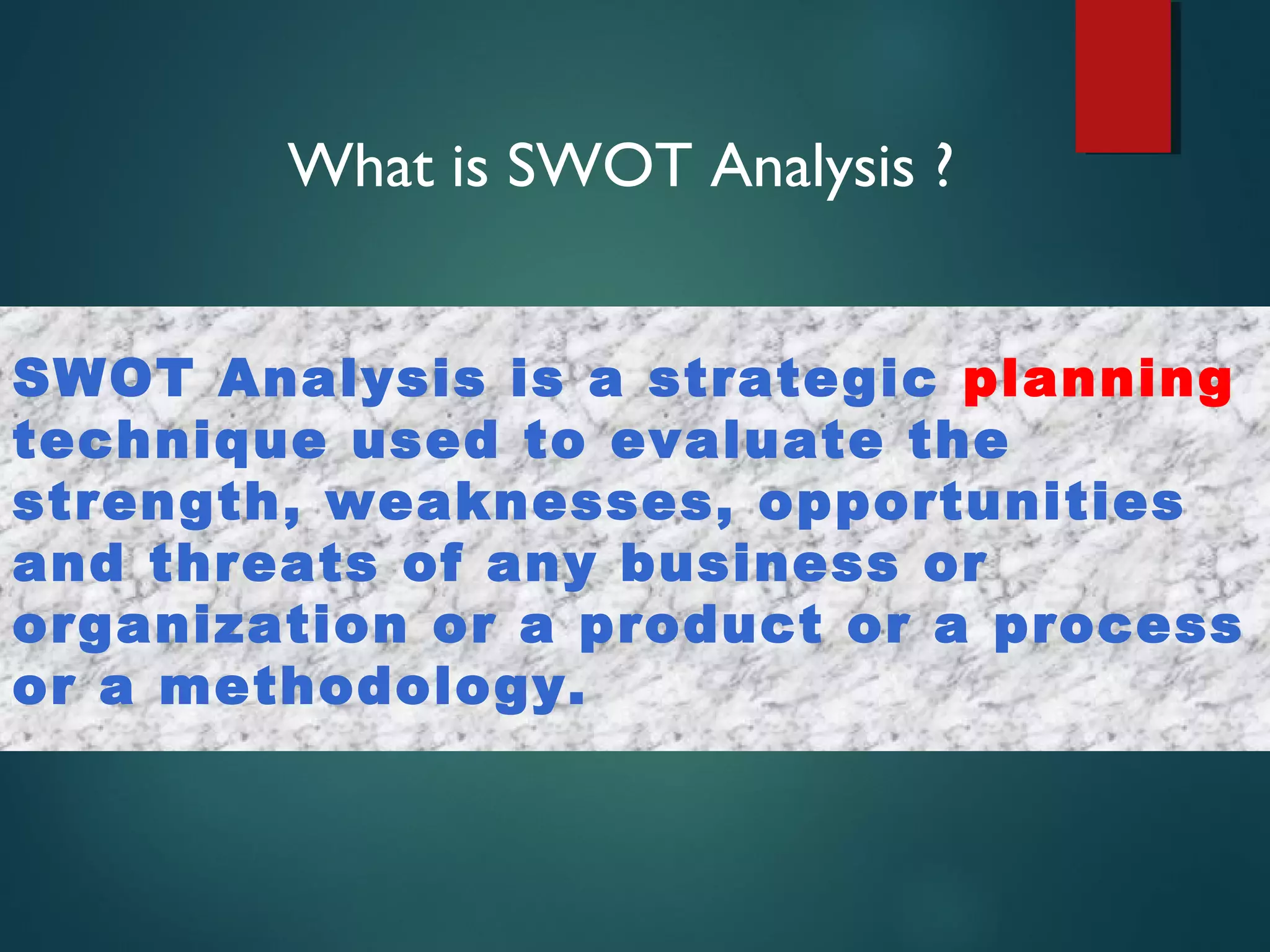 What is SWOT Analysis ?

SWOT Analysis is a strategic planning technique used to evaluate the strength, weaknesses, opportunities and threats of any business or organization or a product or a process or a methodology.